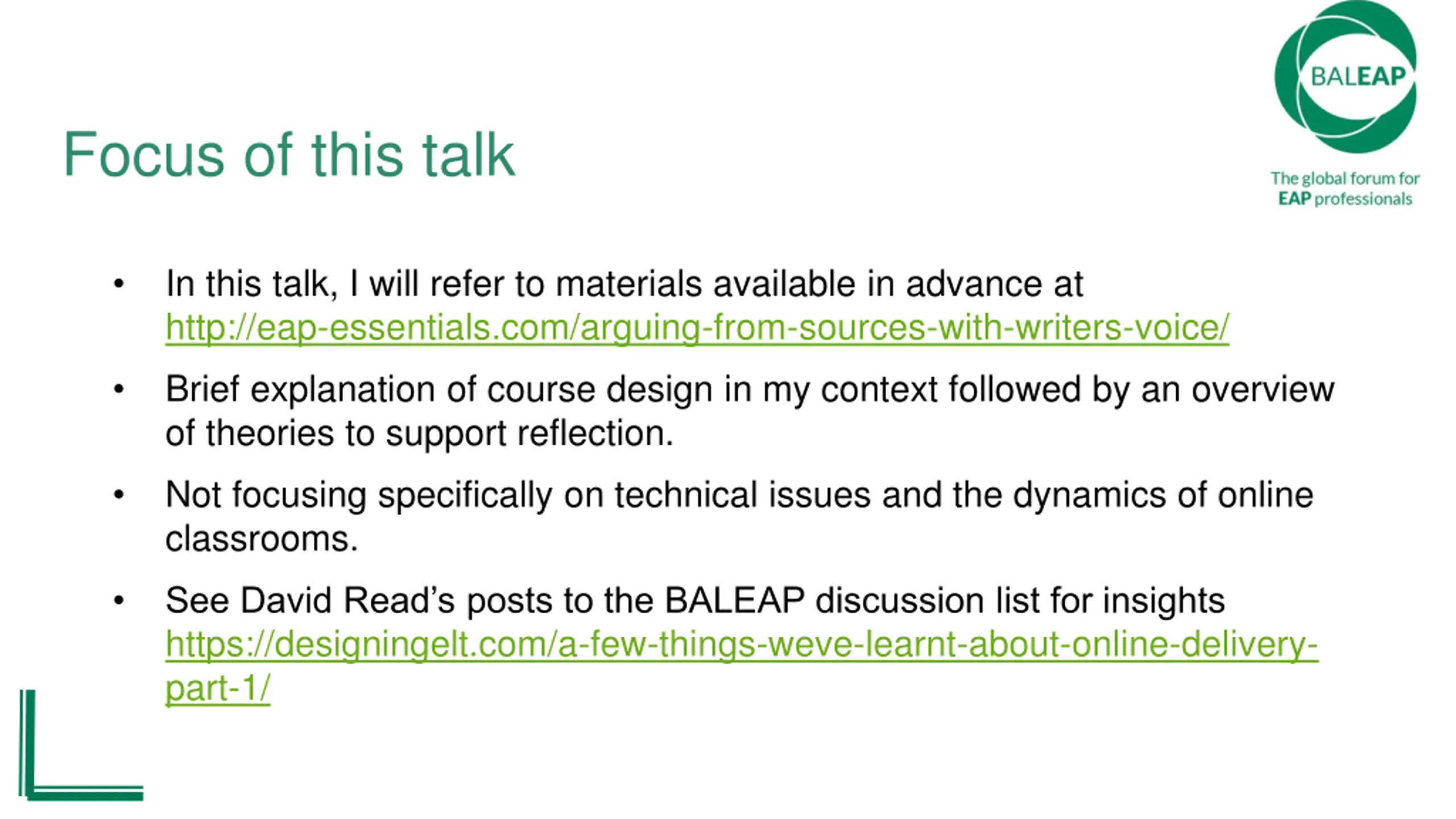 BALEAP
The global forum for EAP professionals

Focus of this talk

• In this talk, I will refer to materials available in advance at http://eap-essentials.com/arguing-from-sources-with-writers-voice/

• Brief explanation of course design in my context followed by an overview of theories to support reflection.

• Not focusing specifically on technical issues and the dynamics of online classrooms.

• See David Read's posts to the BALEAP discussion list for insights https://designingelt.com/a-few-things-weve-learnt-about-online-delivery-part-1/